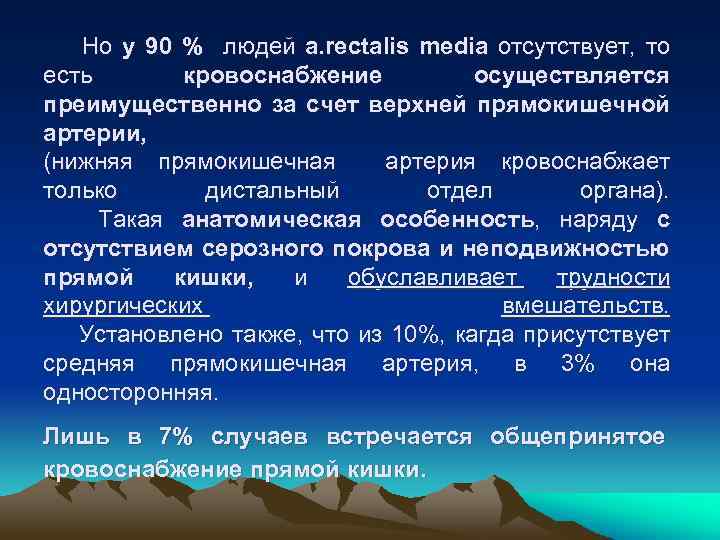 Но у 90 % людей a.rectalis media отсутствует, то есть кровоснабжение осуществляется преимущественно за счет верхней прямокишечной артерии,
(нижняя прямокишечная артерия кровоснабжает только дистальный отдел органа).
Такая анатомическая особенность, наряду с отсутствием серозного покрова и неподвижностью прямой кишки, и обуславливает трудности хирургических вмешательств.
Установлено также, что из 10%, кагда присутствует средняя прямокишечная артерия, в 3% она односторонняя.

Лишь в 7% случаев встречается общепринятое кровоснабжение прямой кишки.